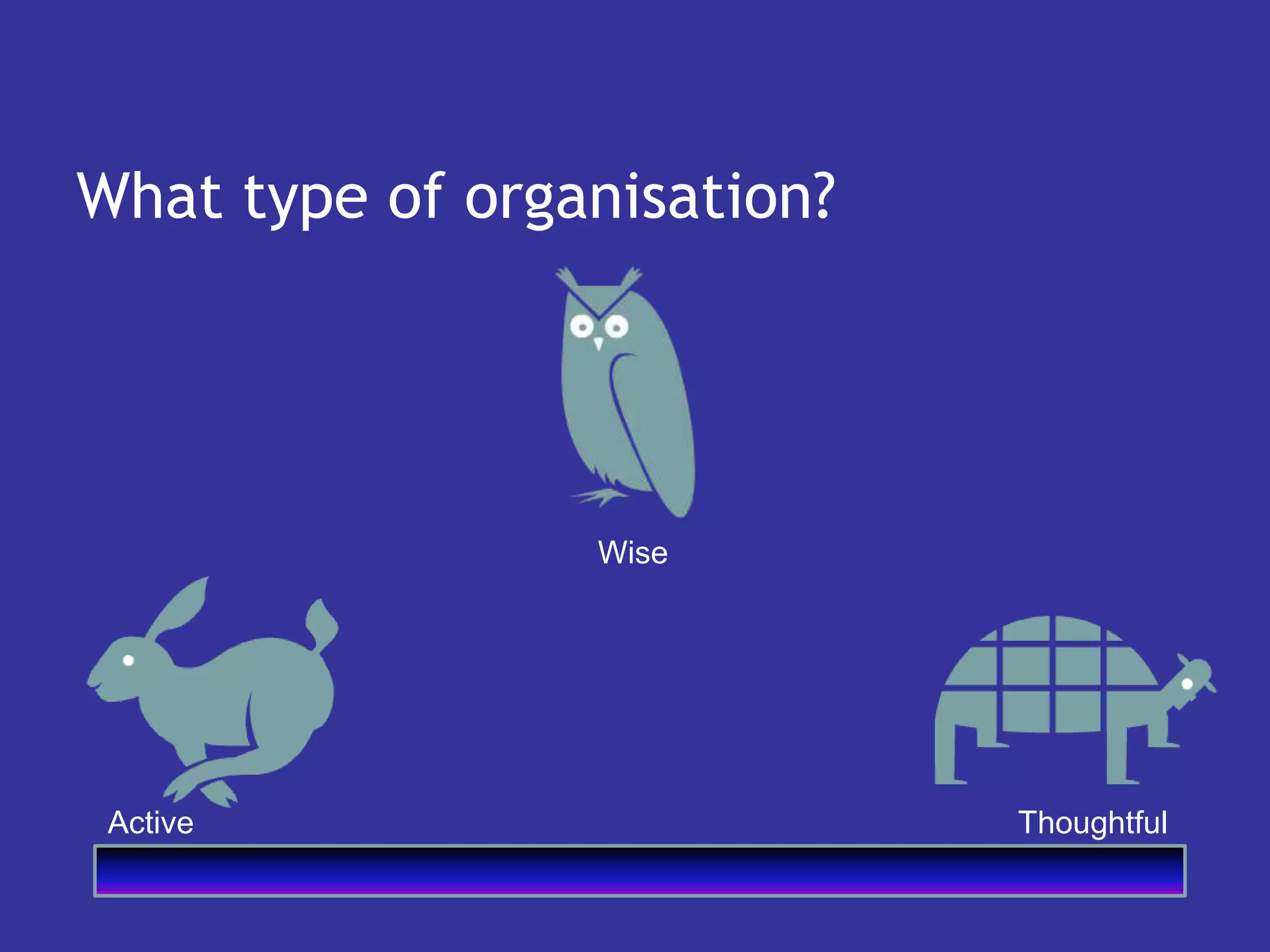 What type of organisation?

Wise

Active

Thoughtful